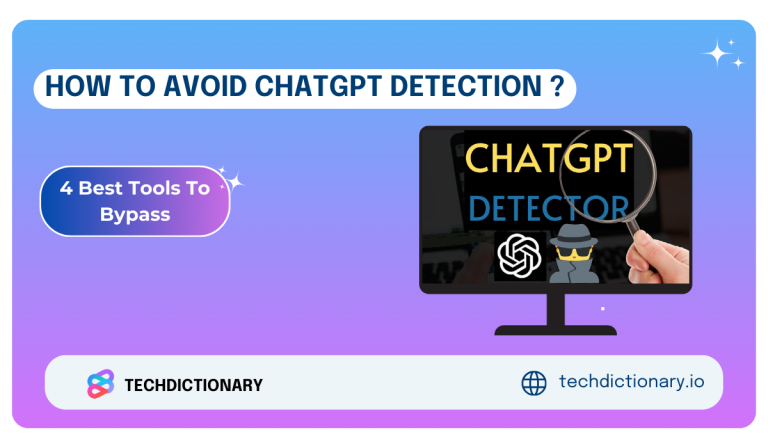 HOW TO AVOID CHATGPT DETECTION ?

4 Best Tools To Bypass

CHATGPT DETECTOR

TECHDICTIONARY

techdictionary.io